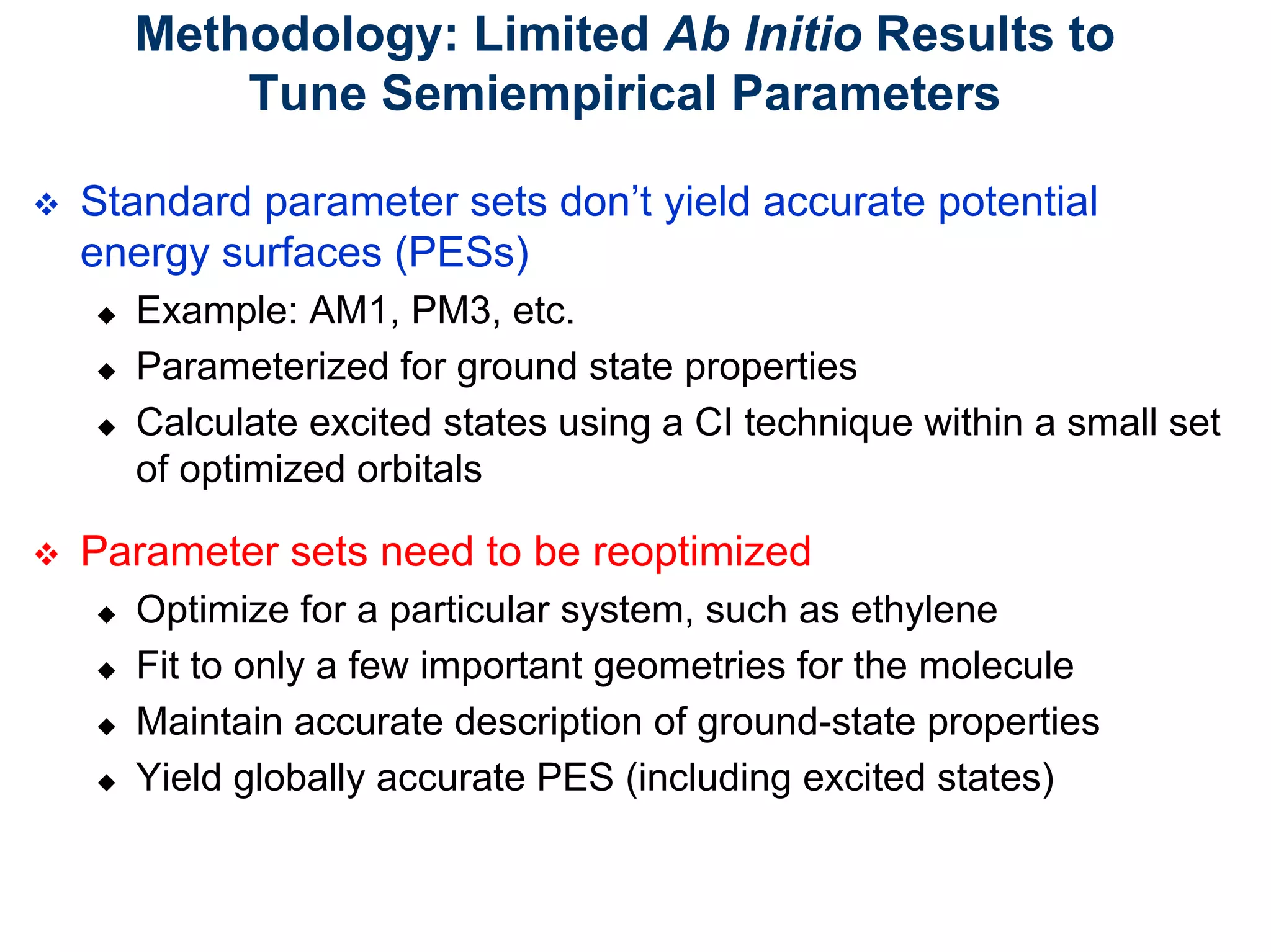 Methodology: Limited Ab Initio Results to Tune Semiempirical Parameters

❖ Standard parameter sets don’t yield accurate potential energy surfaces (PESs)

◆ Example: AM1, PM3, etc.

◆ Parameterized for ground state properties

◆ Calculate excited states using a CI technique within a small set of optimized orbitals

❖ Parameter sets need to be reoptimized

◆ Optimize for a particular system, such as ethylene

◆ Fit to only a few important geometries for the molecule

◆ Maintain accurate description of ground-state properties

◆ Yield globally accurate PES (including excited states)